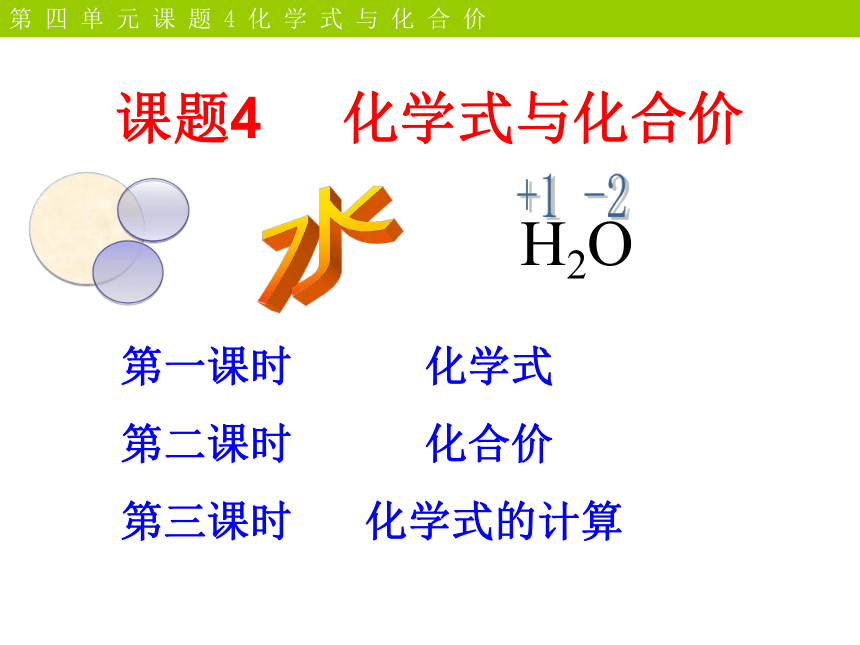 第四单元课题4化学式与化合价

课题4　化学式与化合价

水

$\overset{+1}{H_2}\overset{-2}{O}$

第一课时　化学式

第二课时　化合价

第三课时　化学式的计算